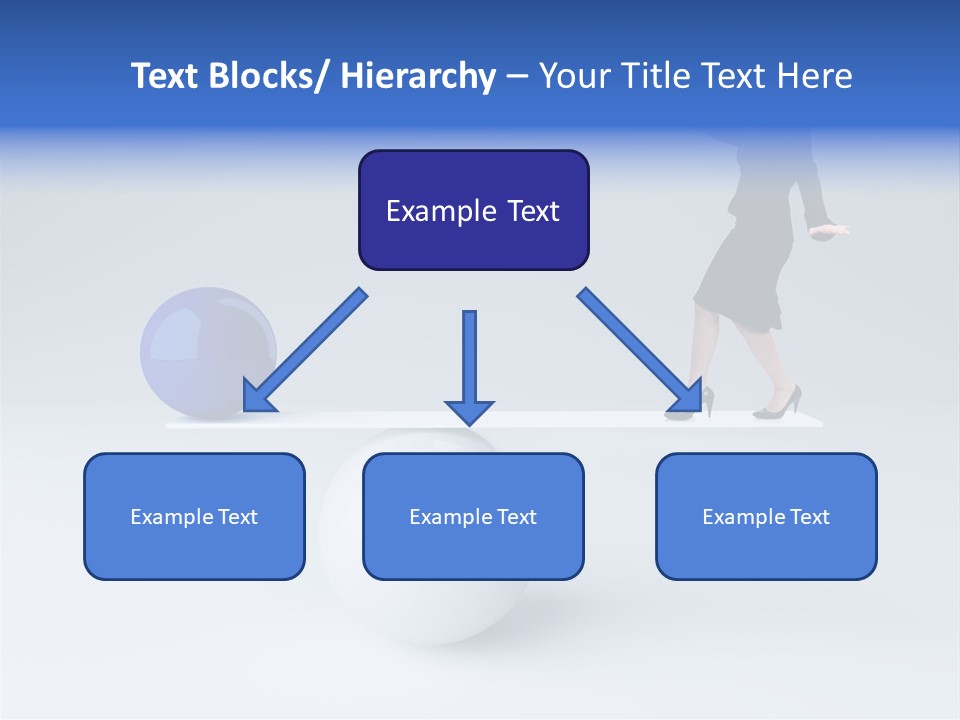 Text Blocks/ Hierarchy – Your Title Text Here

Example Text

Example Text

Example Text

Example Text